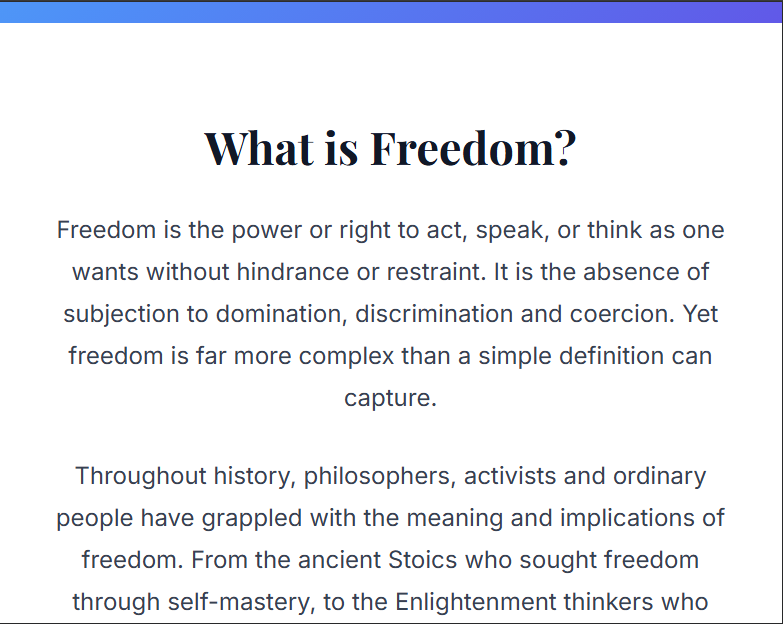 What is Freedom?

Freedom is the power or right to act, speak, or think as one wants without hindrance or restraint. It is the absence of subjection to domination, discrimination and coercion. Yet freedom is far more complex than a simple definition can capture.

Throughout history, philosophers, activists and ordinary people have grappled with the meaning and implications of freedom. From the ancient Stoics who sought freedom through self-mastery, to the Enlightenment thinkers who